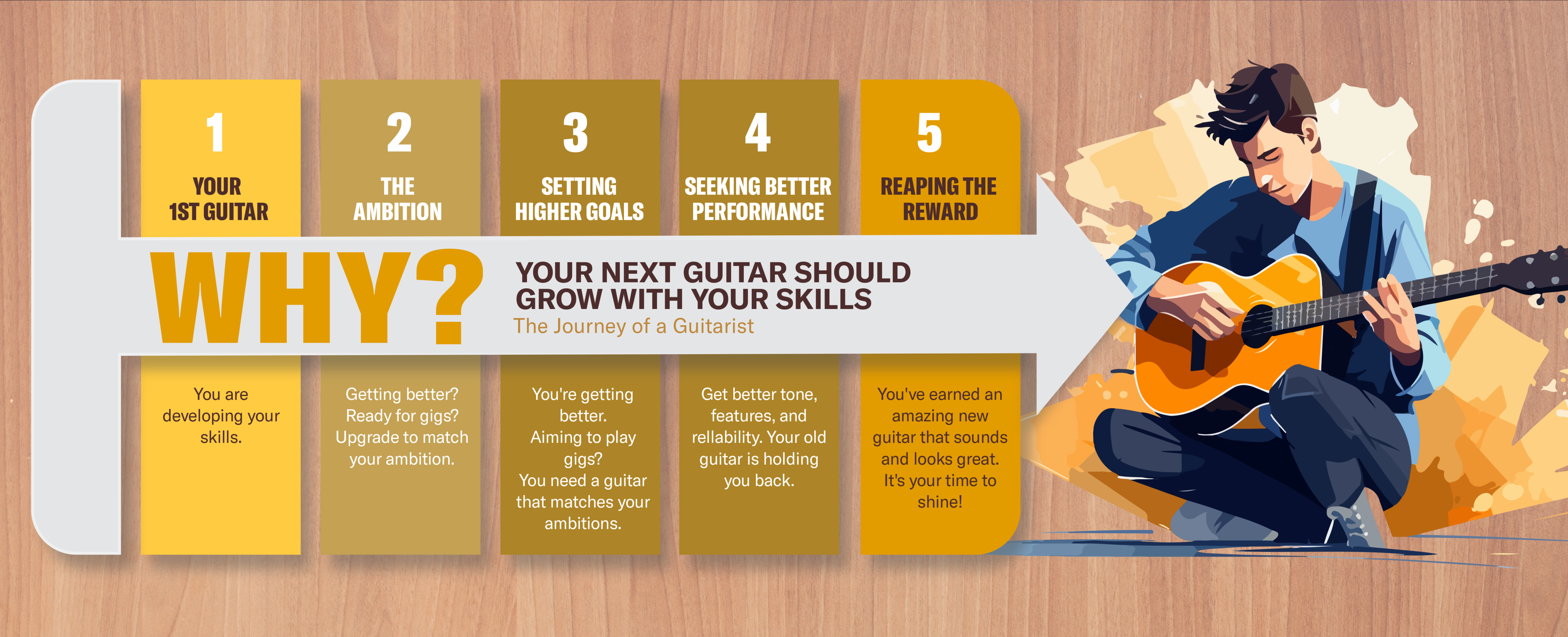 1
YOUR 1ST GUITAR

2
THE AMBITION

3
SETTING HIGHER GOALS

4
SEEKING BETTER PERFORMANCE

5
REAPING THE REWARD

WHY?

YOUR NEXT GUITAR SHOULD GROW WITH YOUR SKILLS
The Journey of a Guitarist

You are developing your skills.

Getting better? Ready for gigs? Upgrade to match your ambition.

You're getting better.
Aiming to play gigs?
You need a guitar that matches your ambitions.

Get better tone, features, and rellability. Your old guitar is holding you back.

You've earned an amazing new guitar that sounds and looks great. It's your time to shine!